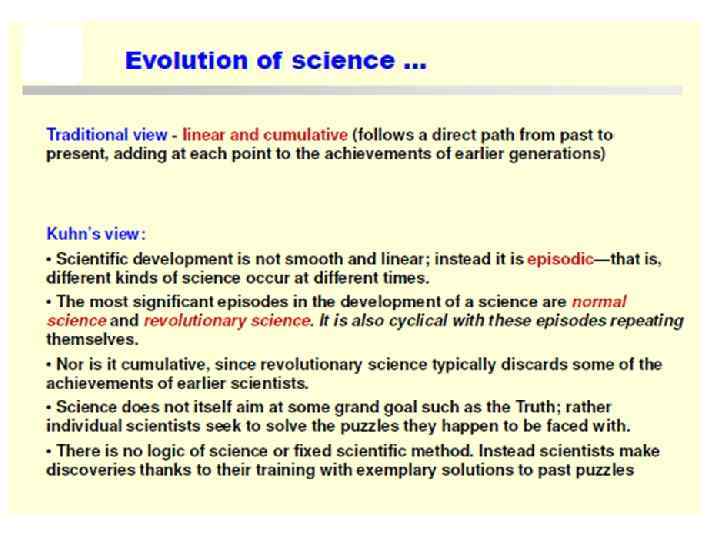 Evolution of science …

Traditional view - linear and cumulative (follows a direct path from past to present, adding at each point to the achievements of earlier generations)

Kuhn's view:

• Scientific development is not smooth and linear; instead it is episodic—that is, different kinds of science occur at different times.

• The most significant episodes in the development of a science are normal science and revolutionary science. It is also cyclical with these episodes repeating themselves.

• Nor is it cumulative, since revolutionary science typically discards some of the achievements of earlier scientists.

• Science does not itself aim at some grand goal such as the Truth; rather individual scientists seek to solve the puzzles they happen to be faced with.

• There is no logic of science or fixed scientific method. Instead scientists make discoveries thanks to their training with exemplary solutions to past puzzles